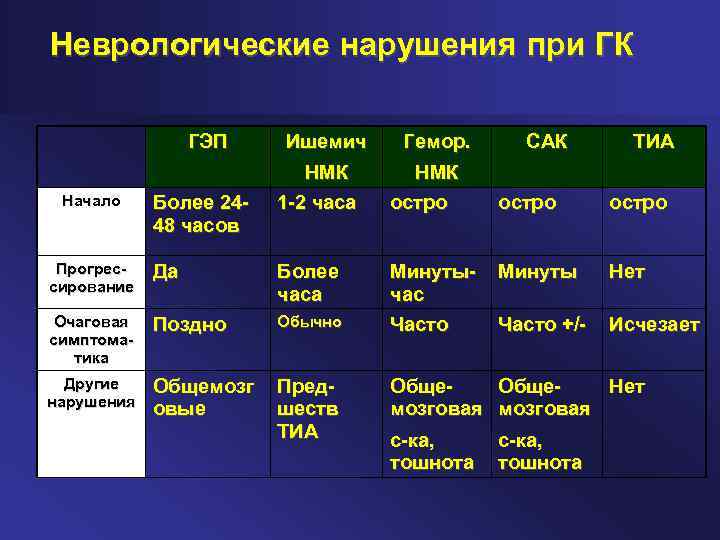 Неврологические нарушения при ГК

| | ГЭП | Ишемич НМК | Гемор. НМК | САК | ТИА |
|---|---|---|---|---|---|
| Начало | Более 24-48 часов | 1-2 часа | остро | остро | остро |
| Прогрессирование | Да | Более часа | Минуты-час | Минуты | Нет |
| Очаговая симптоматика | Поздно | Обычно | Часто | Часто +/- | Исчезает |
| Другие нарушения | Общемозговые | Предшеств ТИА | Общемозговая с-ка, тошнота | Общемозговая с-ка, тошнота | Нет |